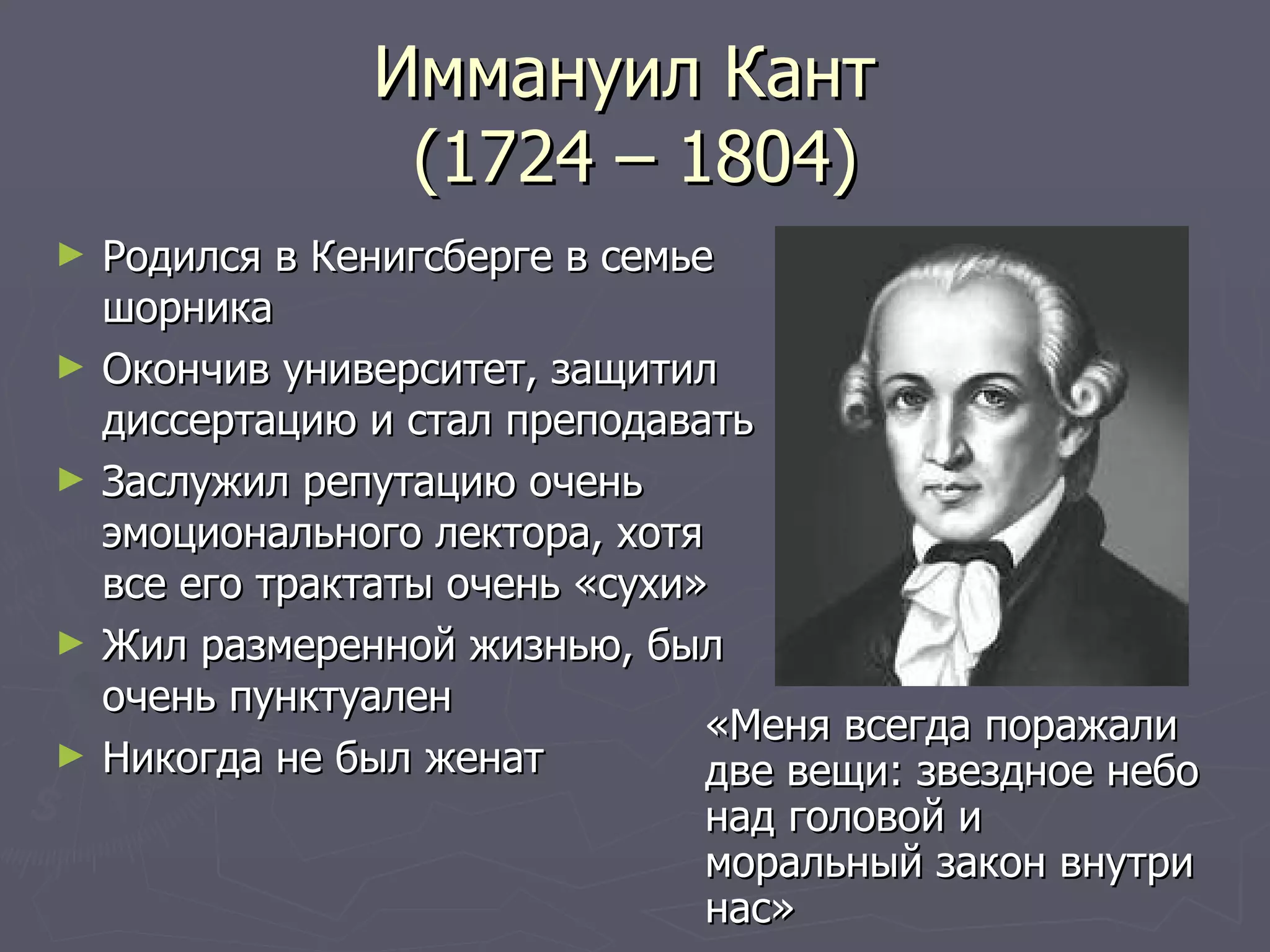 Иммануил Кант
(1724 – 1804)

► Родился в Кенигсберге в семье шорника
► Окончив университет, защитил диссертацию и стал преподавать
► Заслужил репутацию очень эмоционального лектора, хотя все его трактаты очень «сухи»
► Жил размеренной жизнью, был очень пунктуален
► Никогда не был женат

«Меня всегда поражали две вещи: звездное небо над головой и моральный закон внутри нас»